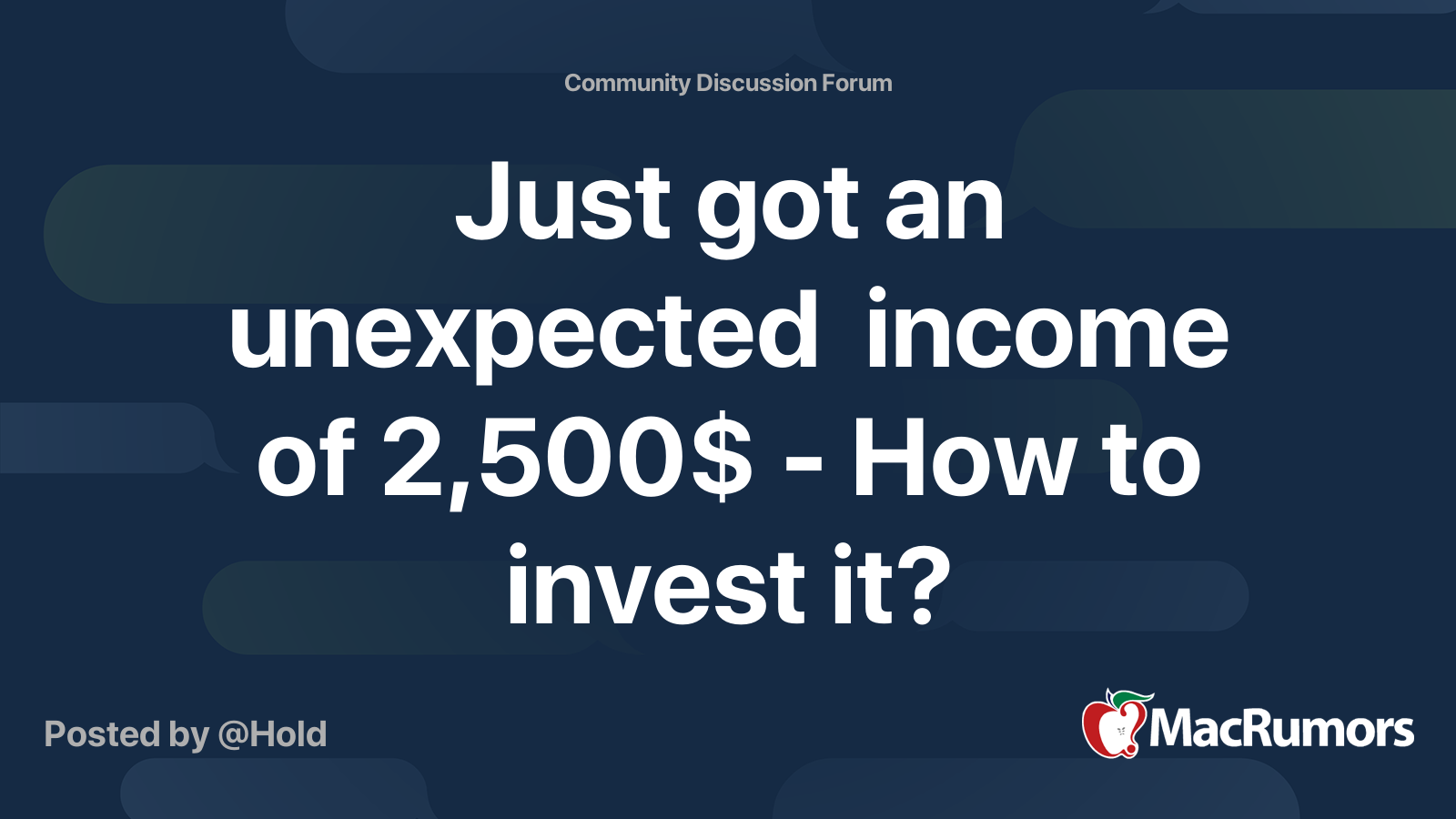 Community Discussion Forum

Just got an unexpected income of 2,500$ - How to invest it?

Posted by @Hold

MacRumors